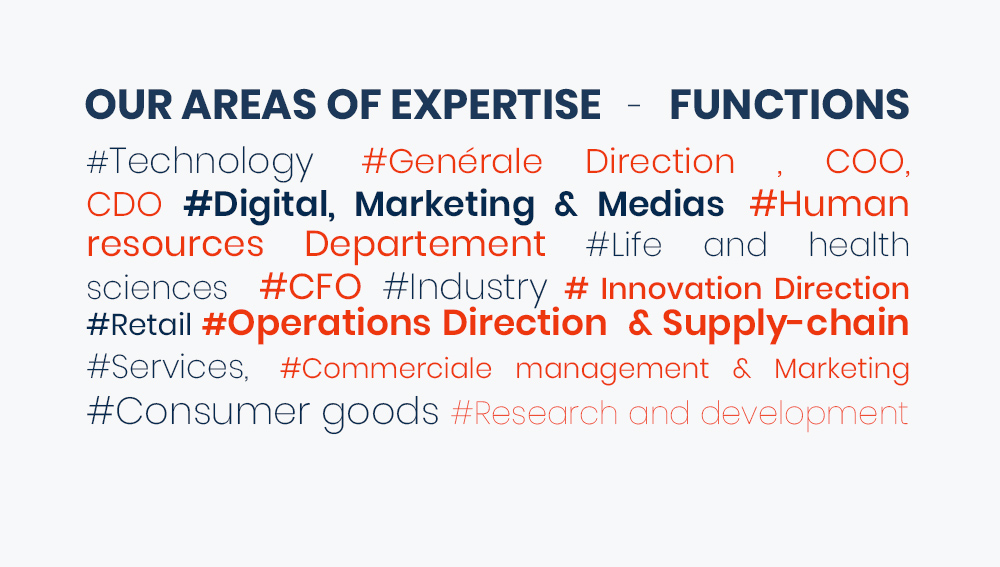 OUR AREAS OF EXPERTISE - FUNCTIONS

#Technology #Genérale Direction , COO, CDO #Digital, Marketing & Medias #Human resources Departement #Life and health sciences #CFO #Industry # Innovation Direction #Retail #Operations Direction & Supply-chain #Services, #Commerciale management & Marketing #Consumer goods #Research and development